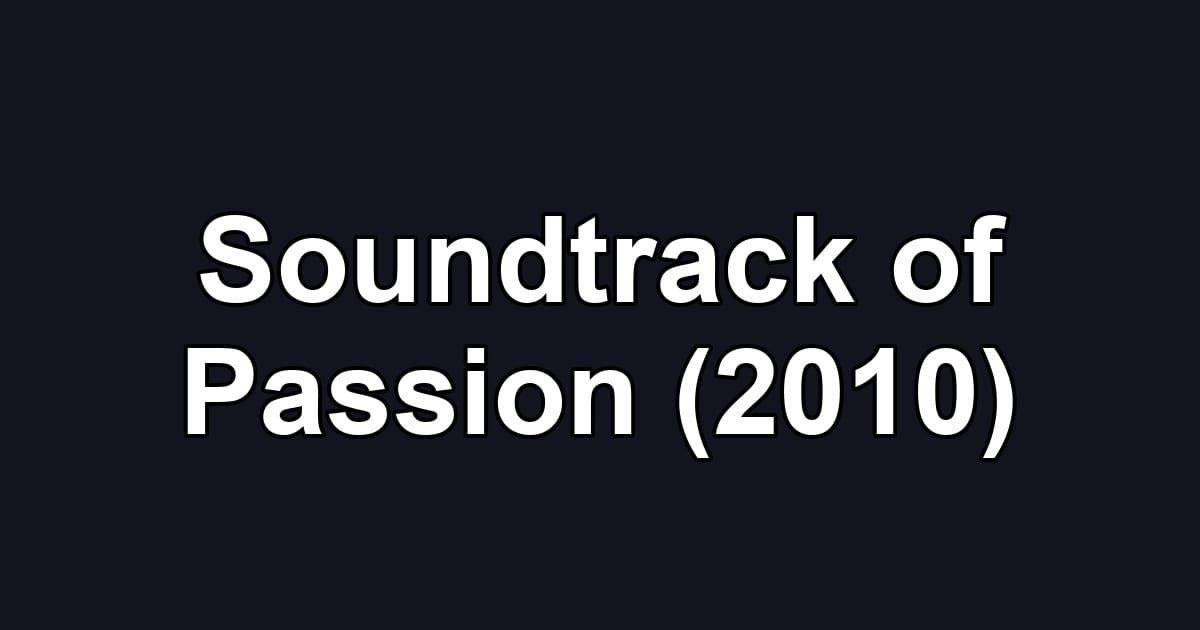 Soundtrack of Passion (2010)